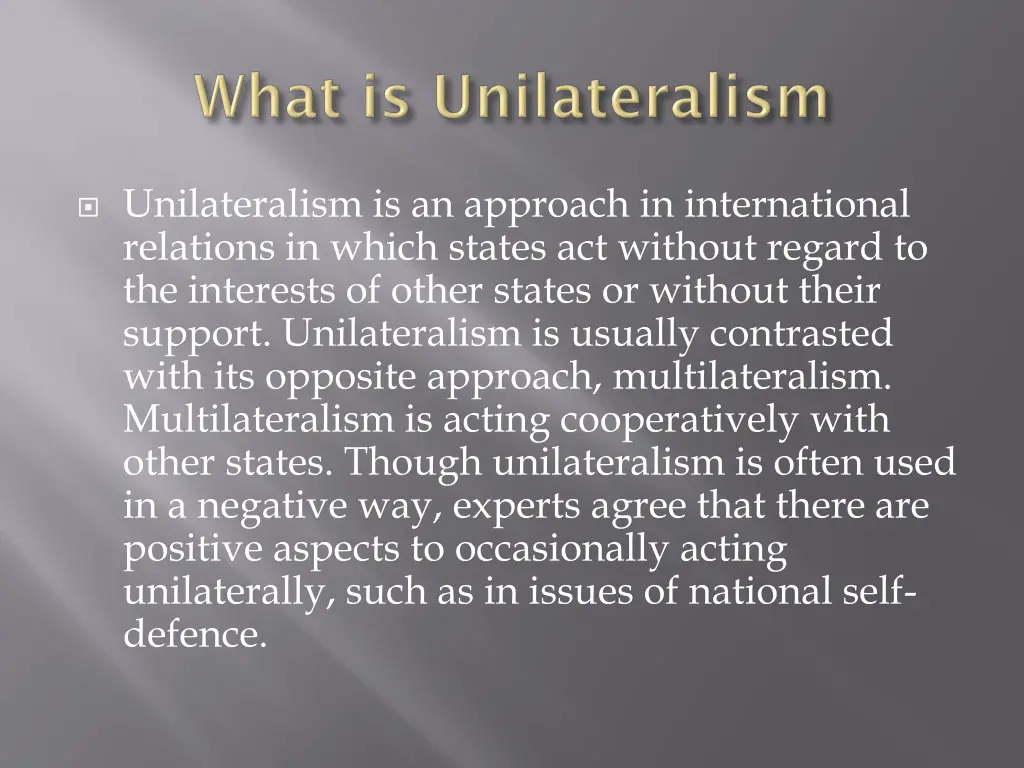 What is Unilateralism

Unilateralism is an approach in international relations in which states act without regard to the interests of other states or without their support. Unilateralism is usually contrasted with its opposite approach, multilateralism. Multilateralism is acting cooperatively with other states. Though unilateralism is often used in a negative way, experts agree that there are positive aspects to occasionally acting unilaterally, such as in issues of national self-defence.